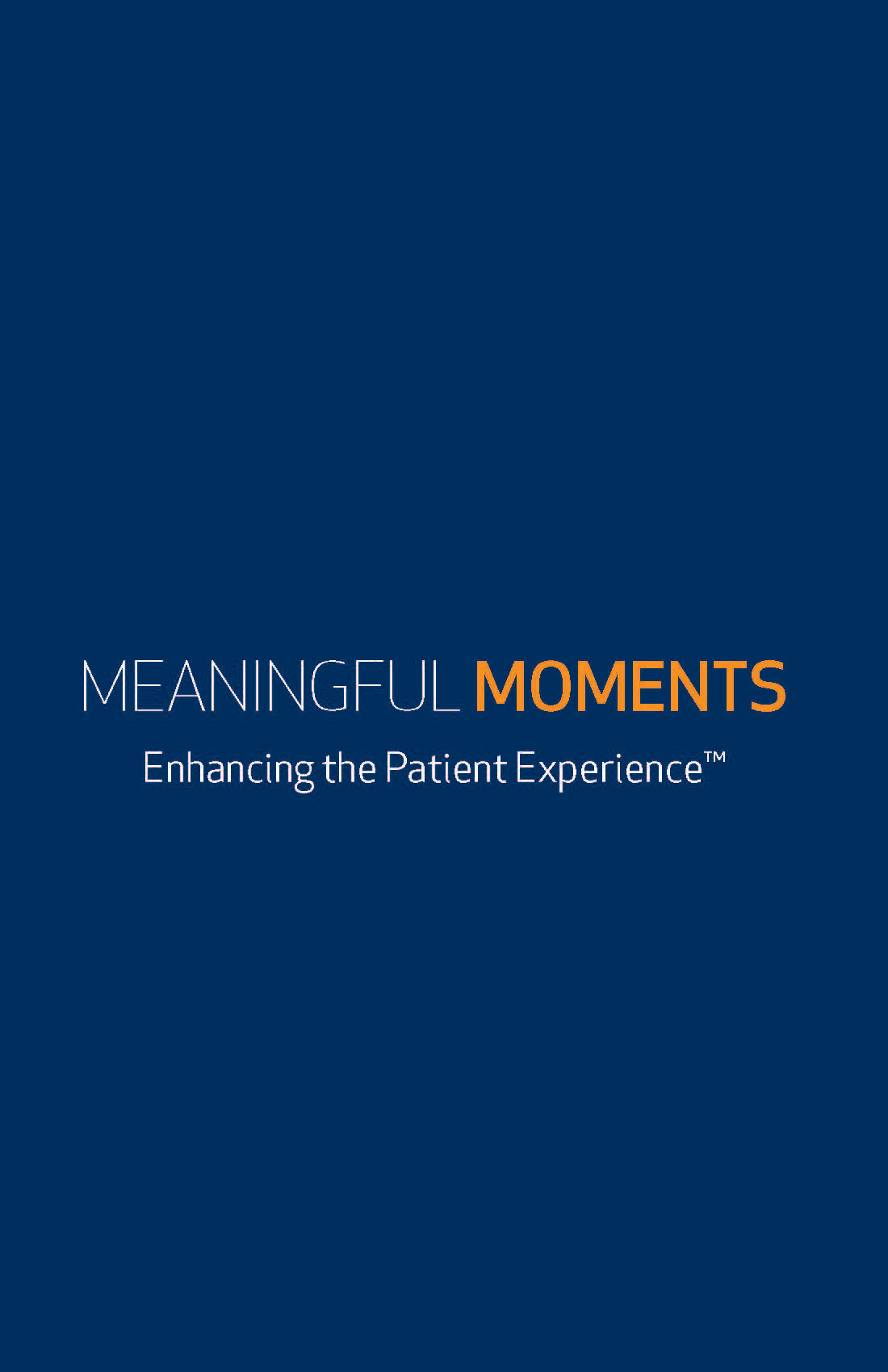 MEANINGFUL MOMENTS

Enhancing the Patient Experience™